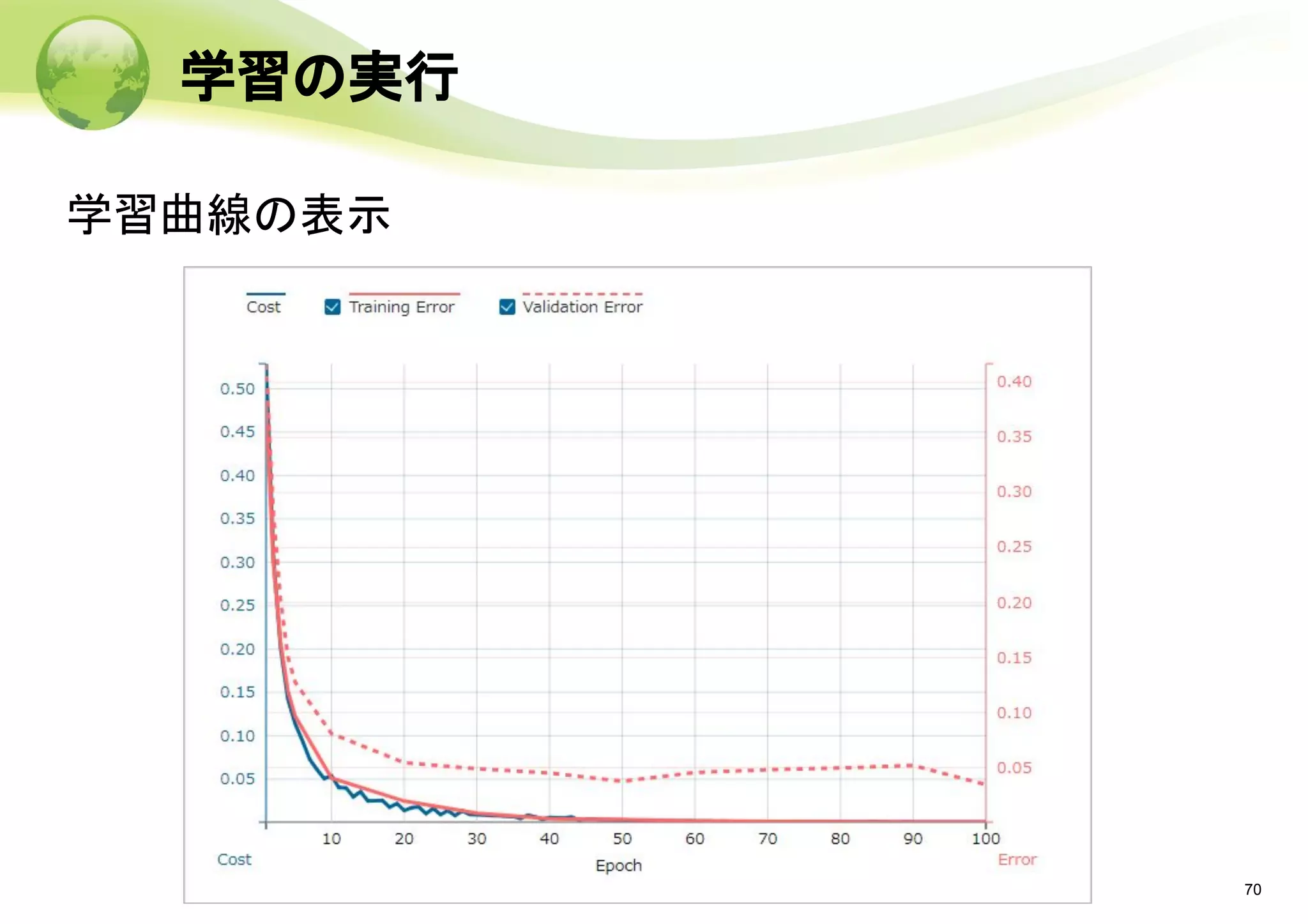 学習の実行

学習曲線の表示

Cost Training Error Validation Error

0.50
0.45
0.40
0.35
0.30
0.25
0.20
0.15
0.10
0.05

0.40
0.35
0.30
0.25
0.20
0.15
0.10
0.05

10 20 30 40 50 60 70 80 90 100

Cost
Epoch
Error

70